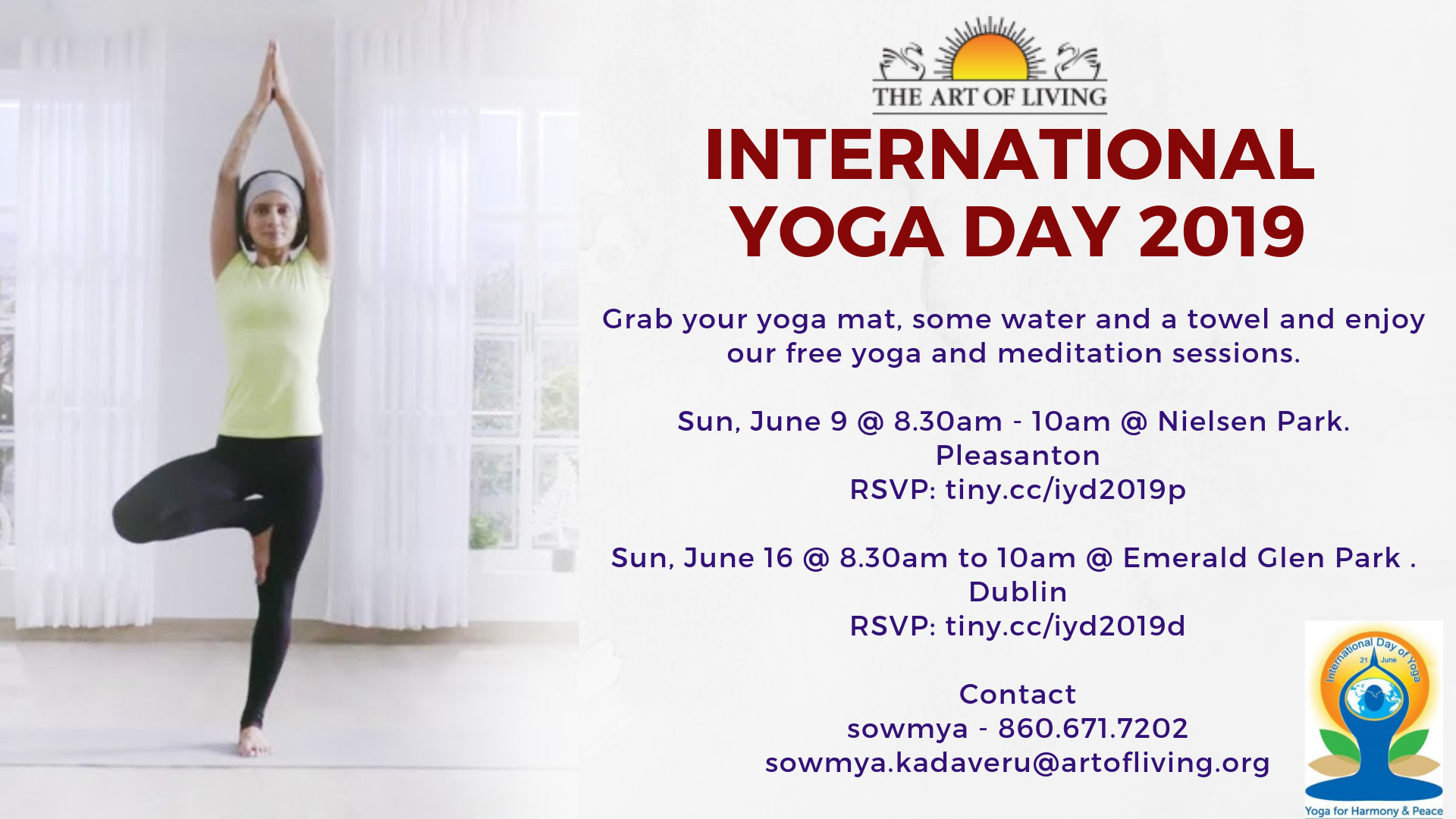 THE ART OF LIVING

INTERNATIONAL YOGA DAY 2019

Grab your yoga mat, some water and a towel and enjoy our free yoga and meditation sessions.

Sun, June 9 @ 8.30am - 10am @ Nielsen Park. Pleasanton
RSVP: tiny.cc/iyd2019p

Sun, June 16 @ 8.30am to 10am @ Emerald Glen Park . Dublin
RSVP: tiny.cc/iyd2019d

Contact
sowmya - 860.671.7202
sowmya.kadaveru@artofliving.org

International Day of Yoga
21 June
Yoga for Harmony & Peace